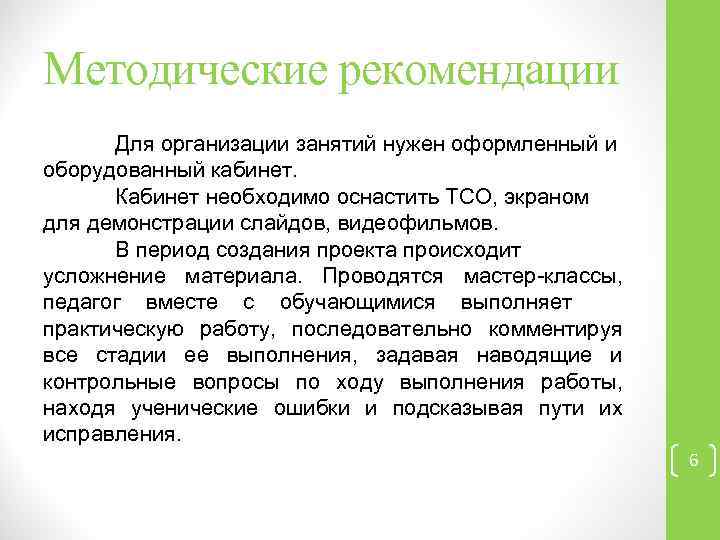 Методические рекомендации

Для организации занятий нужен оформленный и оборудованный кабинет.

Кабинет необходимо оснастить ТСО, экраном для демонстрации слайдов, видеофильмов.

В период создания проекта происходит усложнение материала. Проводятся мастер-классы, педагог вместе с обучающимися выполняет практическую работу, последовательно комментируя все стадии ее выполнения, задавая наводящие и контрольные вопросы по ходу выполнения работы, находя ученические ошибки и подсказывая пути их исправления.

6